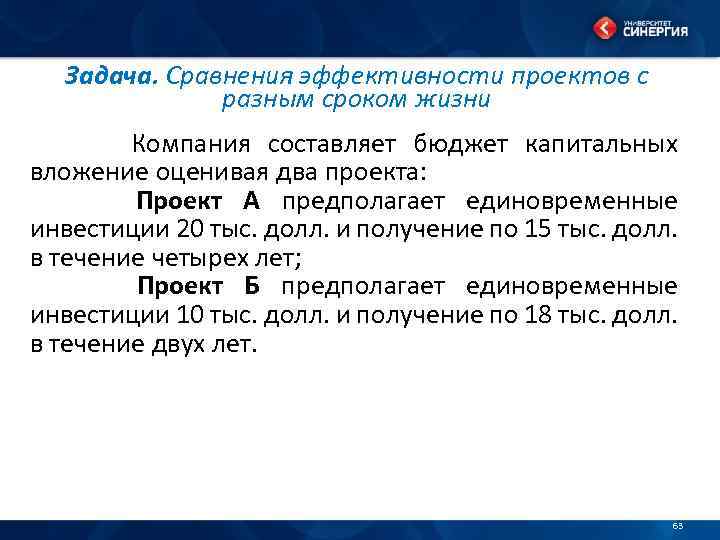 УНИВЕРСИТЕТ СИНЕРГИЯ

Задача. Сравнения эффективности проектов с разным сроком жизни

Компания составляет бюджет капитальных вложение оценивая два проекта:

Проект А предполагает единовременные инвестиции 20 тыс. долл. и получение по 15 тыс. долл. в течение четырех лет;

Проект Б предполагает единовременные инвестиции 10 тыс. долл. и получение по 18 тыс. долл. в течение двух лет.

63